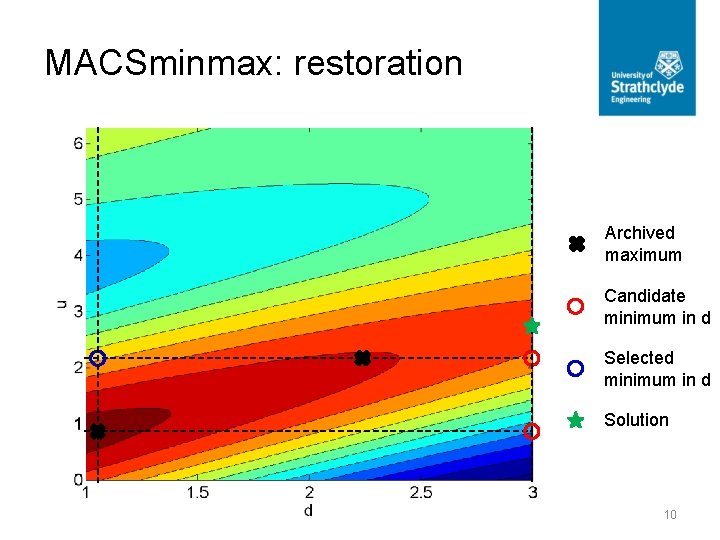 MACSminmax: restoration

University of Strathclyde Engineering

6
5
4
3
2
1
0
u
1
1.5
2
2.5
3
d

Archived maximum

Candidate minimum in d

Selected minimum in d

Solution

10